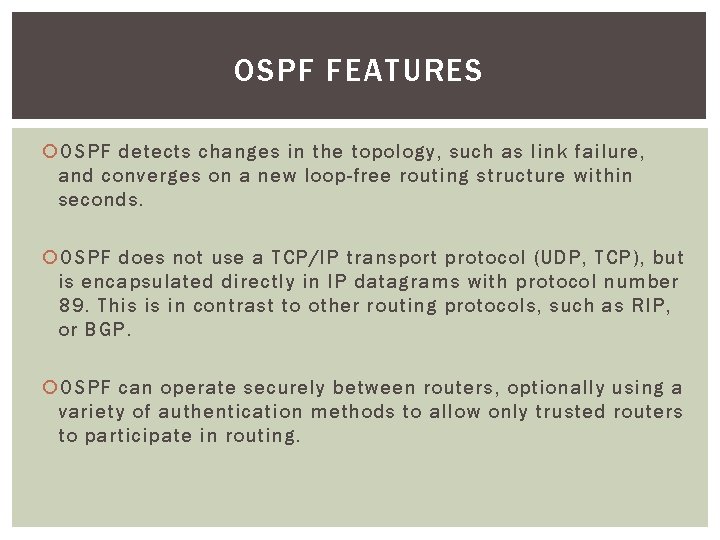 OSPF FEATURES

OSPF detects changes in the topology, such as link failure, and converges on a new loop-free routing structure within seconds.

OSPF does not use a TCP/IP transport protocol (UDP, TCP), but is encapsulated directly in IP datagrams with protocol number 89. This is in contrast to other routing protocols, such as RIP, or BGP.

OSPF can operate securely between routers, optionally using a variety of authentication methods to allow only trusted routers to participate in routing.